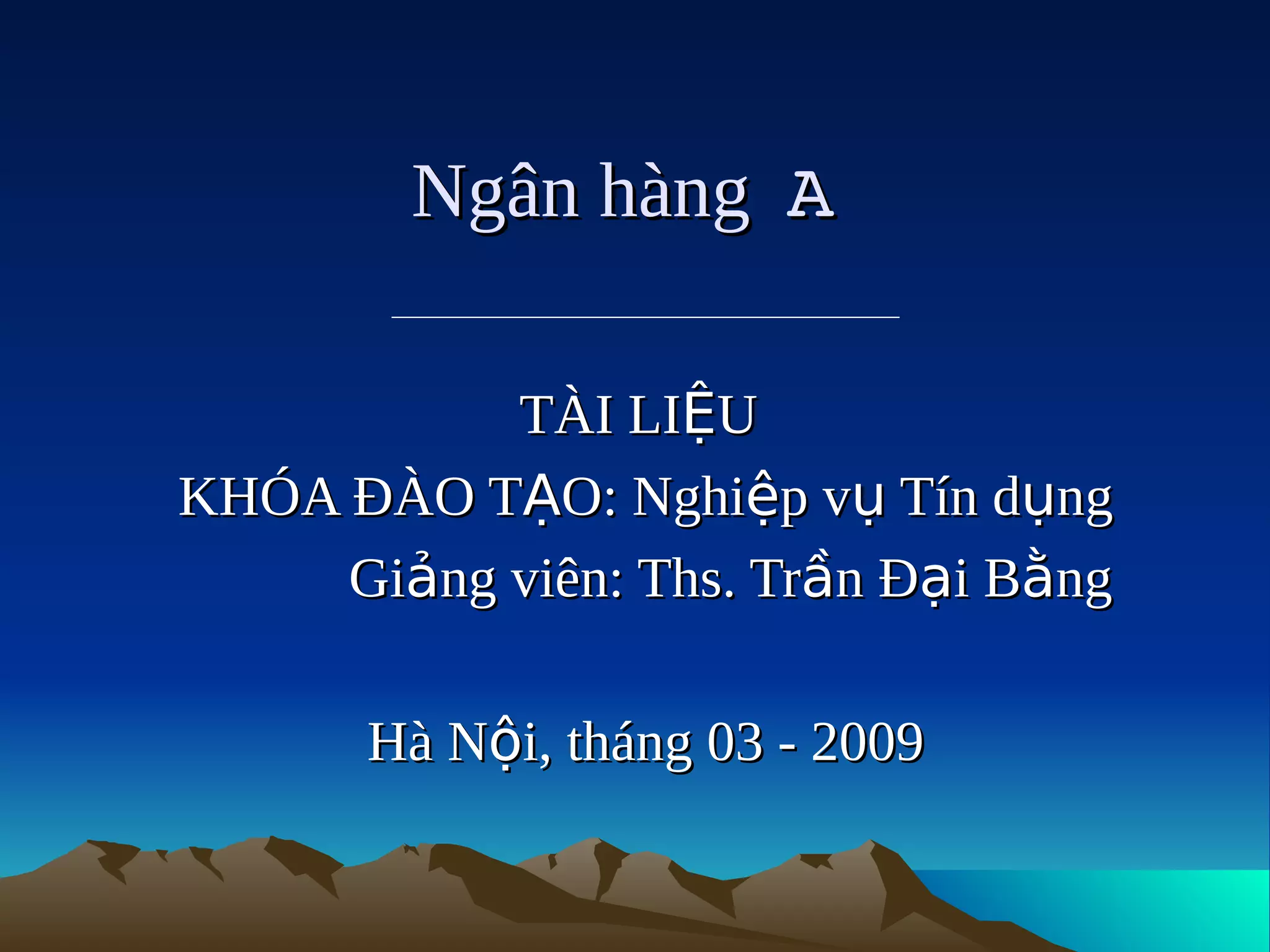 Ngân hàng A

TÀI LIỆU

KHÓA ĐÀO TẠO: Nghiệp vụ Tín dụng

Giảng viên: Ths. Trần Đại Bằng

Hà Nội, tháng 03 - 2009